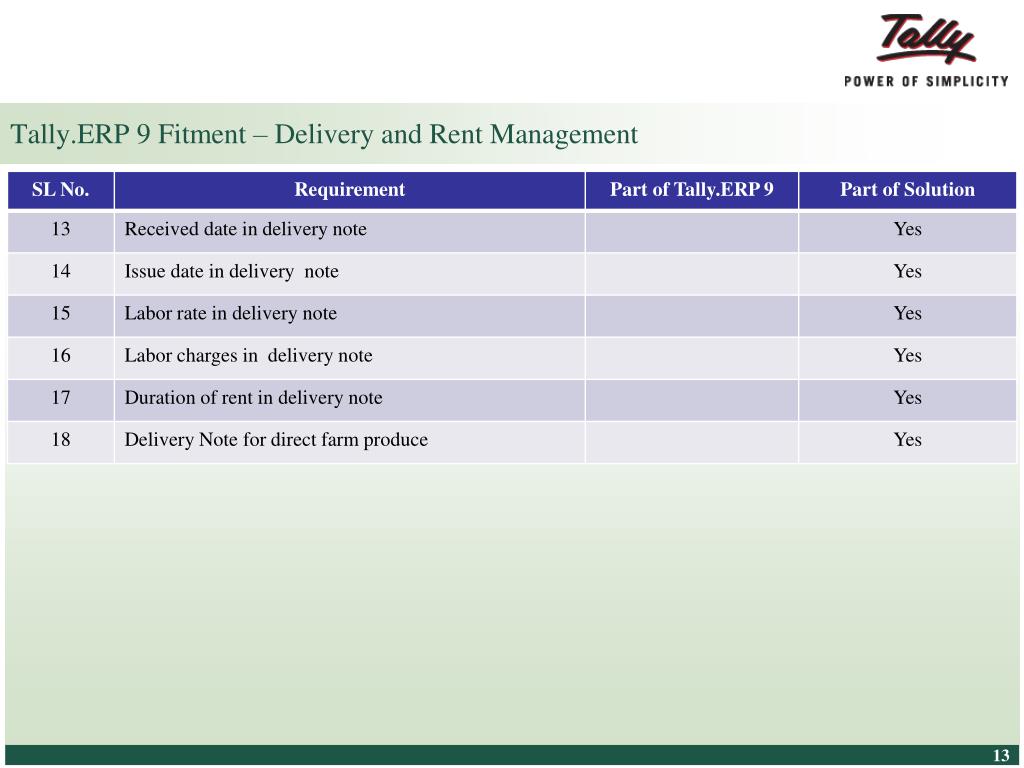 Tally

POWER OF SIMPLICITY

Tally.ERP 9 Fitment – Delivery and Rent Management

| SL No. | Requirement | Part of Tally.ERP 9 | Part of Solution |
|---|---|---|---|
| 13 | Received date in delivery note | | Yes |
| 14 | Issue date in delivery note | | Yes |
| 15 | Labor rate in delivery note | | Yes |
| 16 | Labor charges in delivery note | | Yes |
| 17 | Duration of rent in delivery note | | Yes |
| 18 | Delivery Note for direct farm produce | | Yes |

13